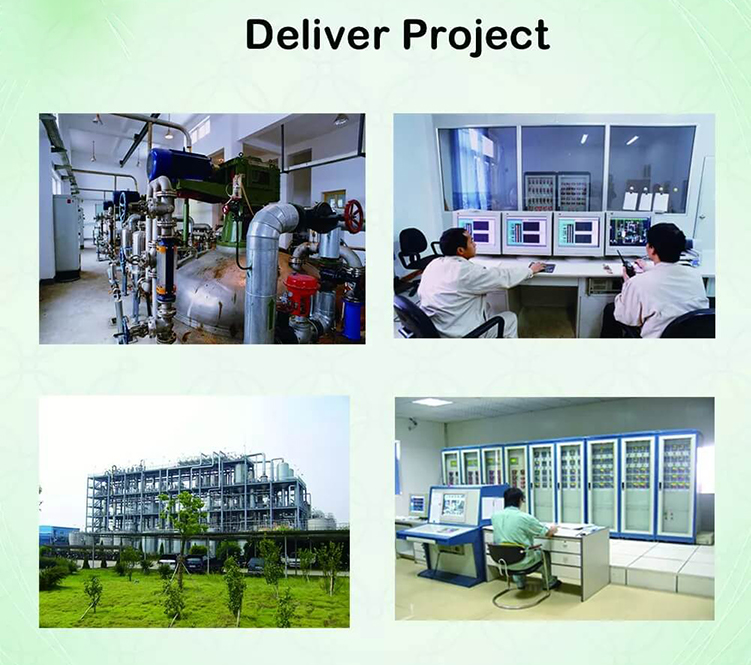 Deliver Project